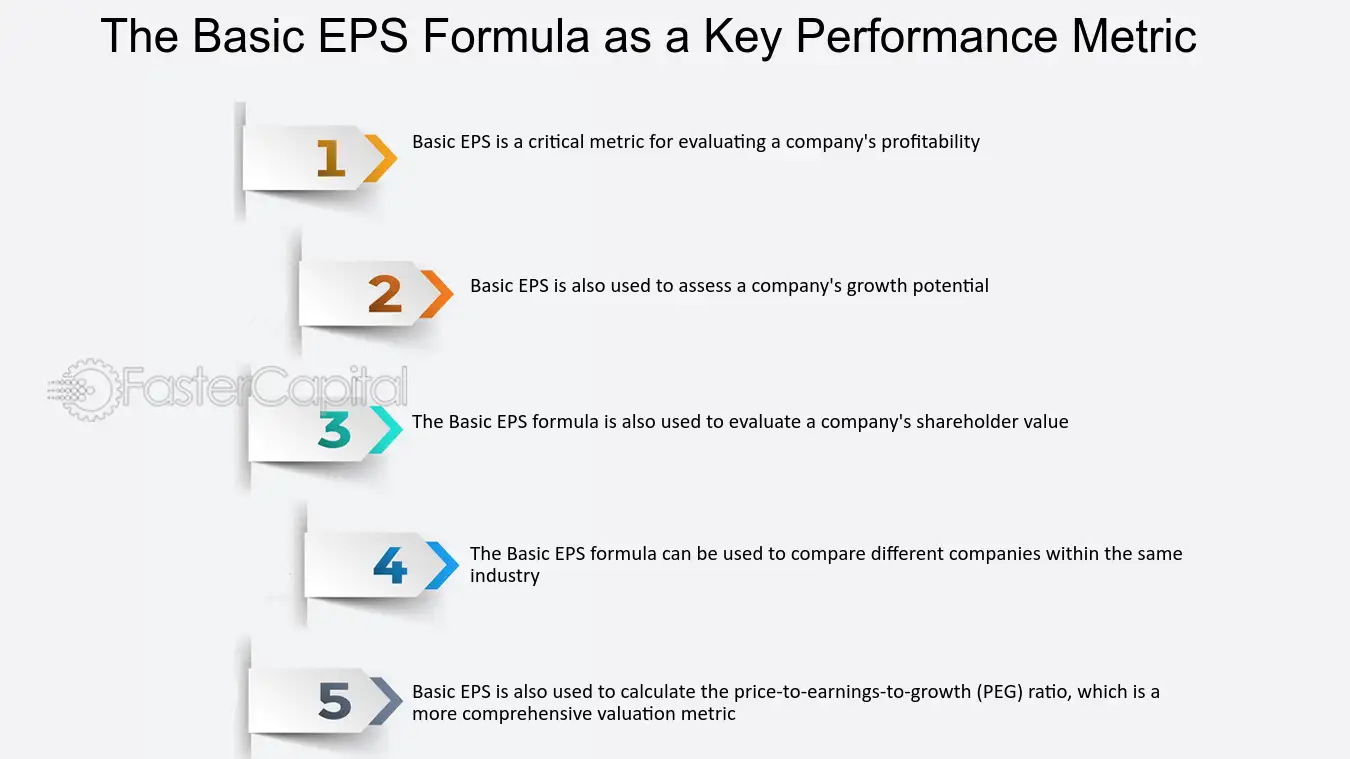 The Basic EPS Formula as a Key Performance Metric

1

Basic EPS is a critical metric for evaluating a company's profitability

2

Basic EPS is also used to assess a company's growth potential

3

The Basic EPS formula is also used to evaluate a company's shareholder value

4

The Basic EPS formula can be used to compare different companies within the same industry

5

Basic EPS is also used to calculate the price-to-earnings-to-growth (PEG) ratio, which is a more comprehensive valuation metric

FasterCapital